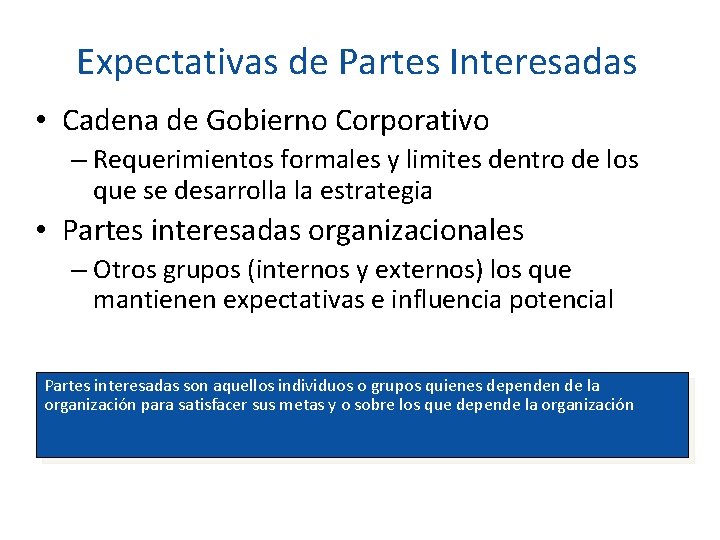 Expectativas de Partes Interesadas

• Cadena de Gobierno Corporativo
– Requerimientos formales y limites dentro de los que se desarrolla la estrategia

• Partes interesadas organizacionales
– Otros grupos (internos y externos) los que mantienen expectativas e influencia potencial

Partes interesadas son aquellos individuos o grupos quienes dependen de la organización para satisfacer sus metas y o sobre los que depende la organización